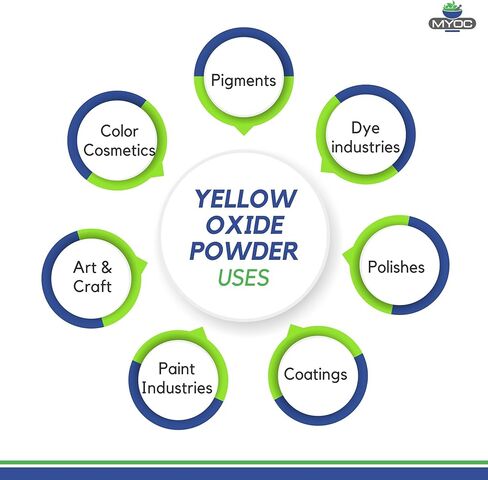 MYOC

YELLOW OXIDE POWDER USES

Pigments

Dye industries

Polishes

Coatings

Paint Industries

Art & Craft

Color Cosmetics